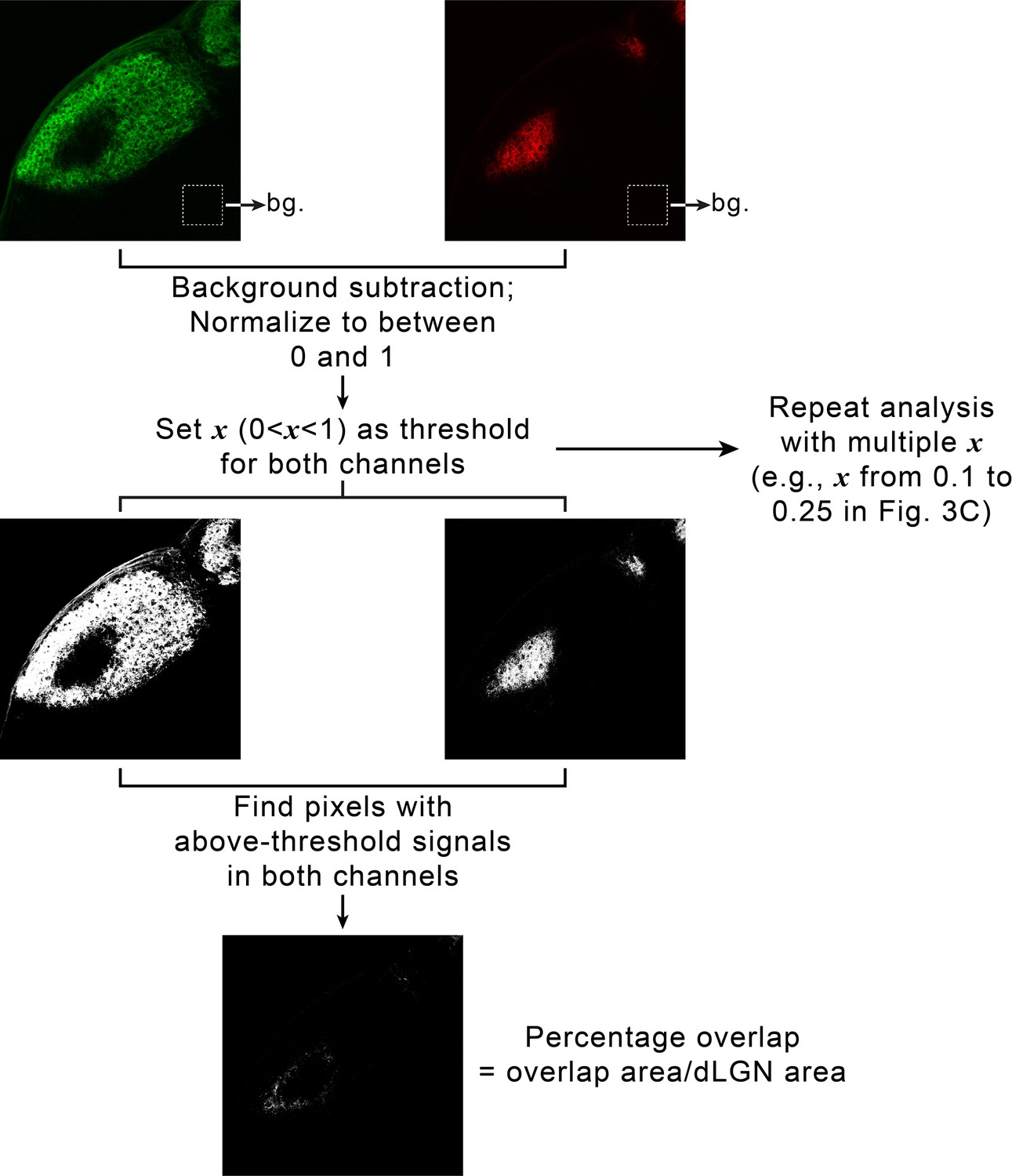 bg.

bg.

Background subtraction; Normalize to between 0 and 1

Set $x$ ($0<x<1$) as threshold for both channels

Repeat analysis with multiple $x$ (e.g., $x$ from 0.1 to 0.25 in Fig. 3C)

Find pixels with above-threshold signals in both channels

Percentage overlap = overlap area/dLGN area